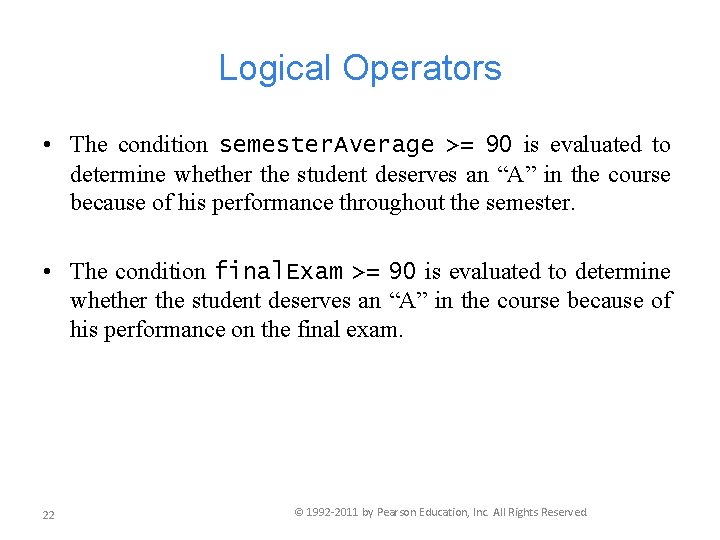 Logical Operators

• The condition semesterAverage >= 90 is evaluated to determine whether the student deserves an “A” in the course because of his performance throughout the semester.

• The condition finalExam >= 90 is evaluated to determine whether the student deserves an “A” in the course because of his performance on the final exam.

22

© 1992-2011 by Pearson Education, Inc. All Rights Reserved.